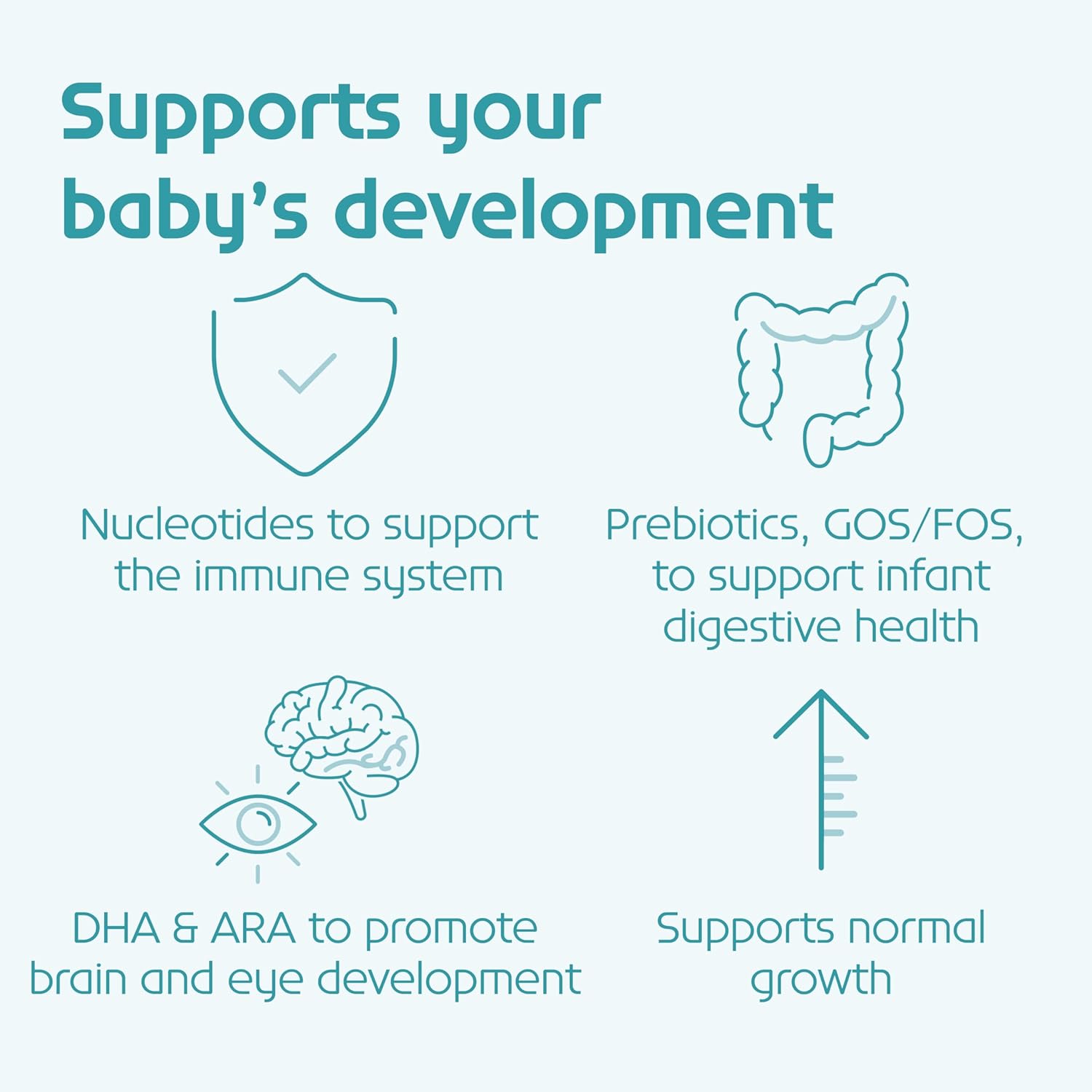 Supports your baby's development

Nucleotides to support the immune system

Prebiotics, GOS/FOS, to support infant digestive health

DHA & ARA to promote brain and eye development

Supports normal growth